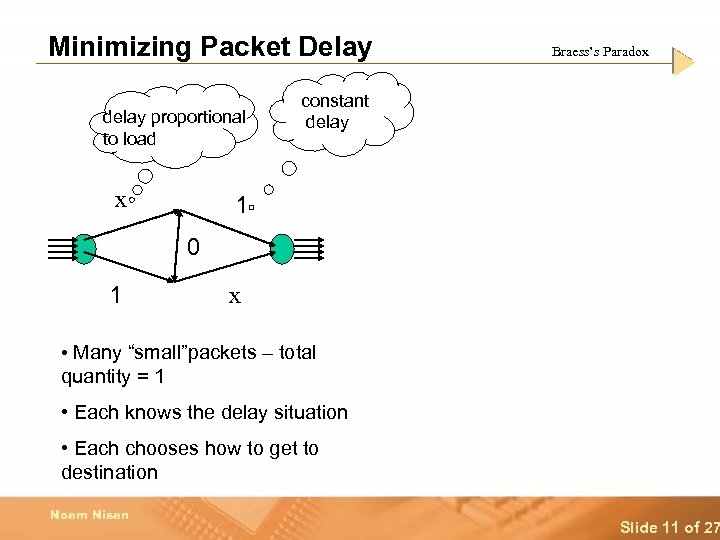 Minimizing Packet Delay

Braess's Paradox

delay proportional to load

constant delay

x

1

0

1

x

• Many "small"packets – total quantity = 1

• Each knows the delay situation

• Each chooses how to get to destination

Noam Nisan

Slide 11 of 27